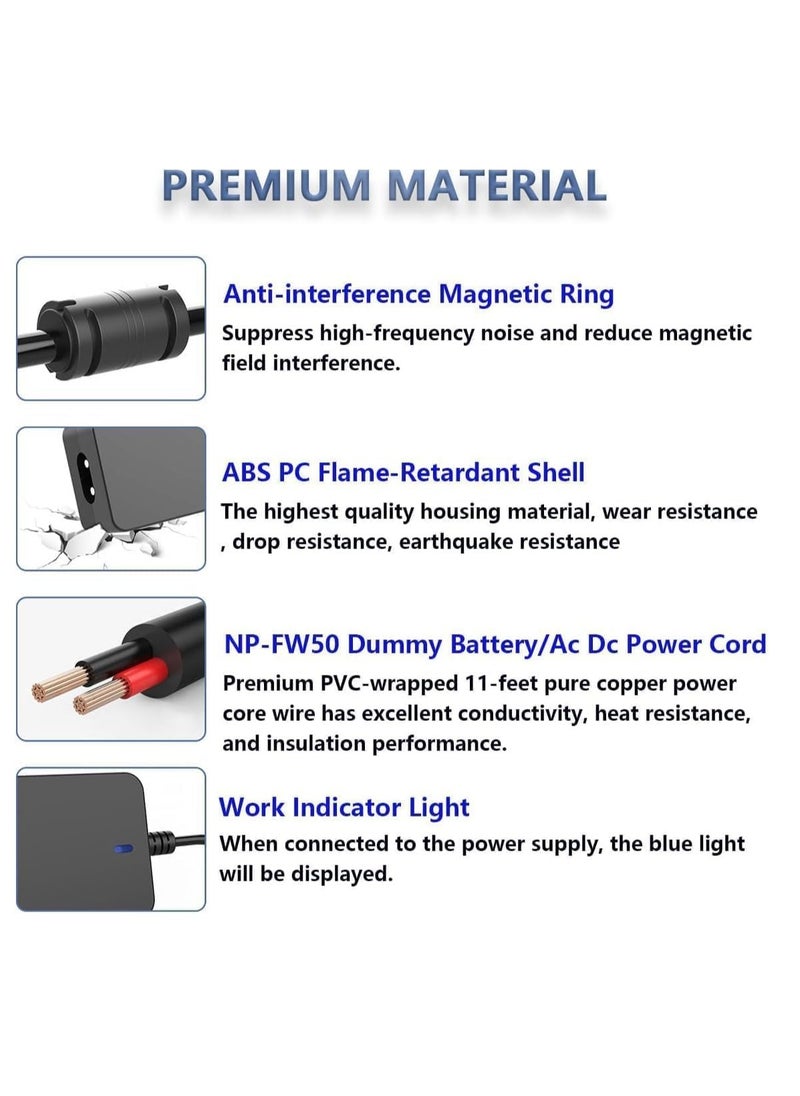 PREMIUM MATERIAL

Anti-interference Magnetic Ring
Suppress high-frequency noise and reduce magnetic field interference.

ABS PC Flame-Retardant Shell
The highest quality housing material, wear resistance , drop resistance, earthquake resistance

NP-FW50 Dummy Battery/Ac Dc Power Cord
Premium PVC-wrapped 11-feet pure copper power core wire has excellent conductivity, heat resistance, and insulation performance.

Work Indicator Light
When connected to the power supply, the blue light will be displayed.